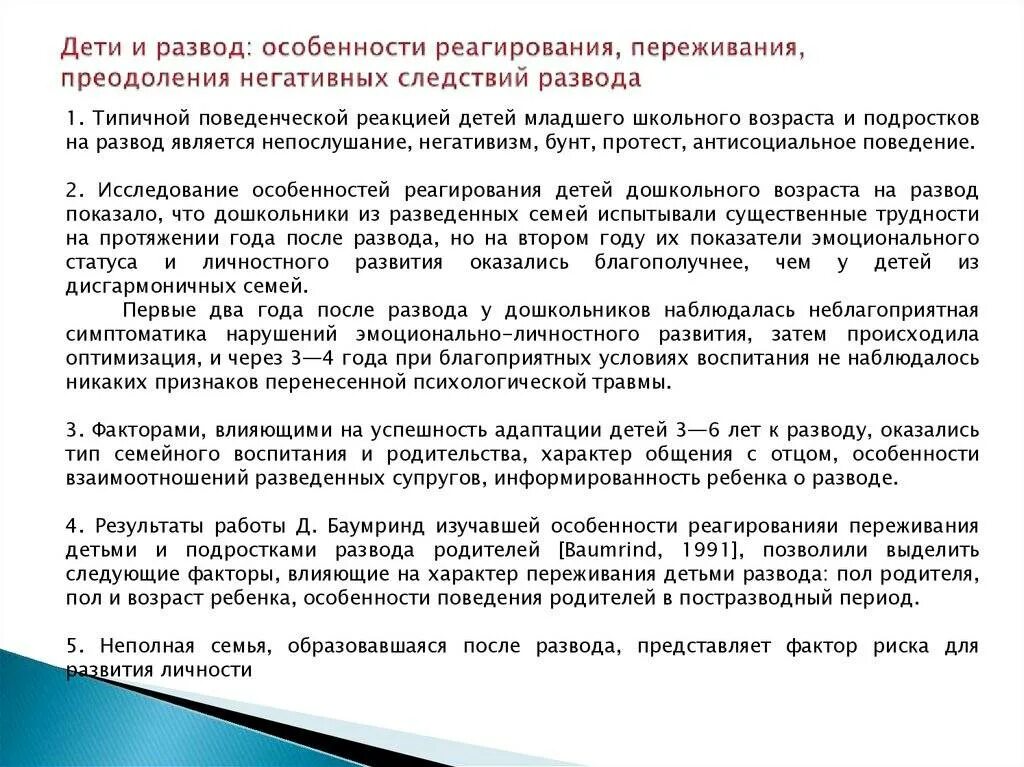 Дети и развод: особенности реагирования, переживания, преодоления негативных следствий развода

1. Типичной поведенческой реакцией детей младшего школьного возраста и подростков на развод является непослушание, негативизм, бунт, протест, антисоциальное поведение.

2. Исследование особенностей реагирования детей дошкольного возраста на развод показало, что дошкольники из разведенных семей испытывали существенные трудности на протяжении года после развода, но на втором году их показатели эмоционального статуса и личностного развития оказались благополучнее, чем у детей из дисгармоничных семей.

Первые два года после развода у дошкольников наблюдалась неблагоприятная симптоматика нарушений эмоционально-личностного развития, затем происходила оптимизация, и через 3—4 года при благоприятных условиях воспитания не наблюдалось никаких признаков перенесенной психологической травмы.

3. Факторами, влияющими на успешность адаптации детей 3—6 лет к разводу, оказались тип семейного воспитания и родительства, характер общения с отцом, особенности взаимоотношений разведенных супругов, информированность ребенка о разводе.

4. Результаты работы Д. Баумринд изучавшей особенности реагированияи переживания детьми и подростками развода родителей [Baumrind, 1991], позволили выделить следующие факторы, влияющие на характер переживания детьми развода: пол родителя, пол и возраст ребенка, особенности поведения родителей в постразводный период.

5. Неполная семья, образовавшаяся после развода, представляет фактор риска для развития личности